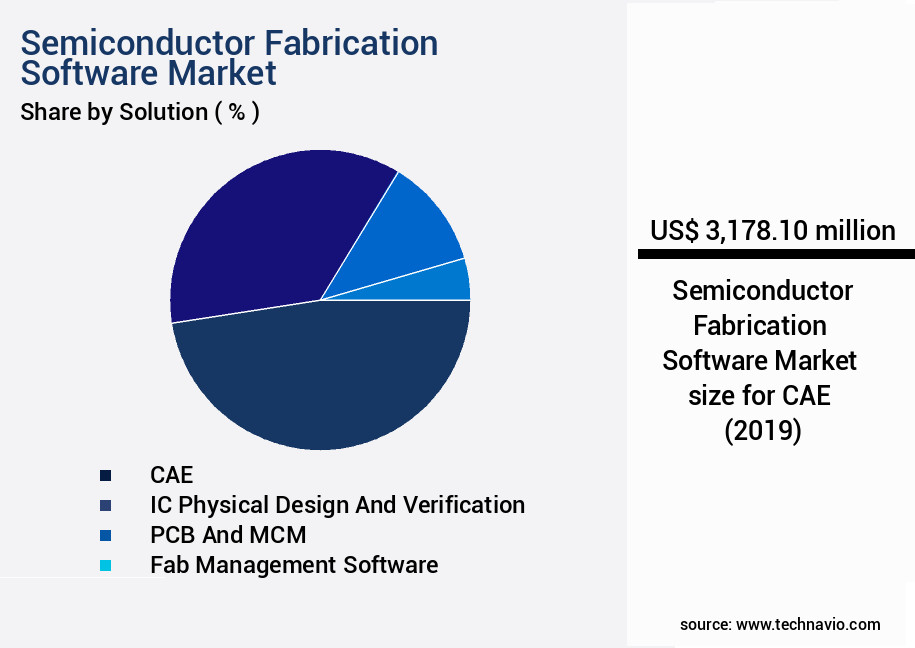 Semiconductor Fabrication Software Market
Share by Solution ( % )

CAE
IC Physical Design And Verification
PCB And MCM
Fab Management Software

US$ 3,178.10 million

Semiconductor Fabrication Software Market size for CAE (2019)

source: www.technavio.com